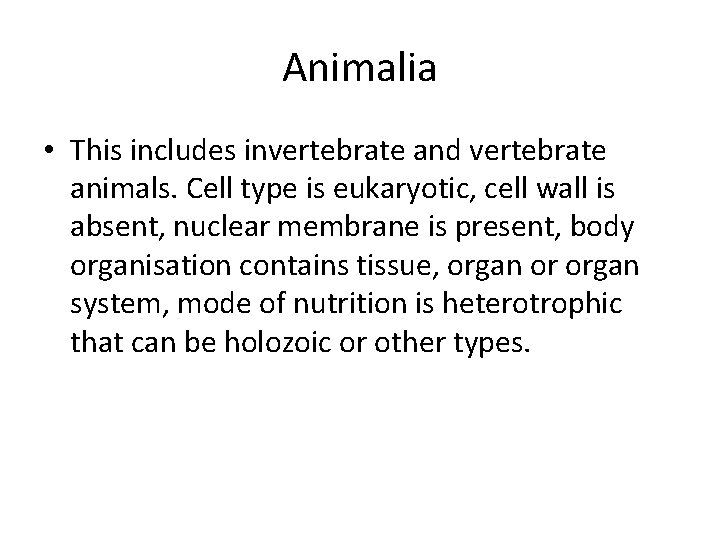 Animalia

• This includes invertebrate and vertebrate animals. Cell type is eukaryotic, cell wall is absent, nuclear membrane is present, body organisation contains tissue, organ or organ system, mode of nutrition is heterotrophic that can be holozoic or other types.